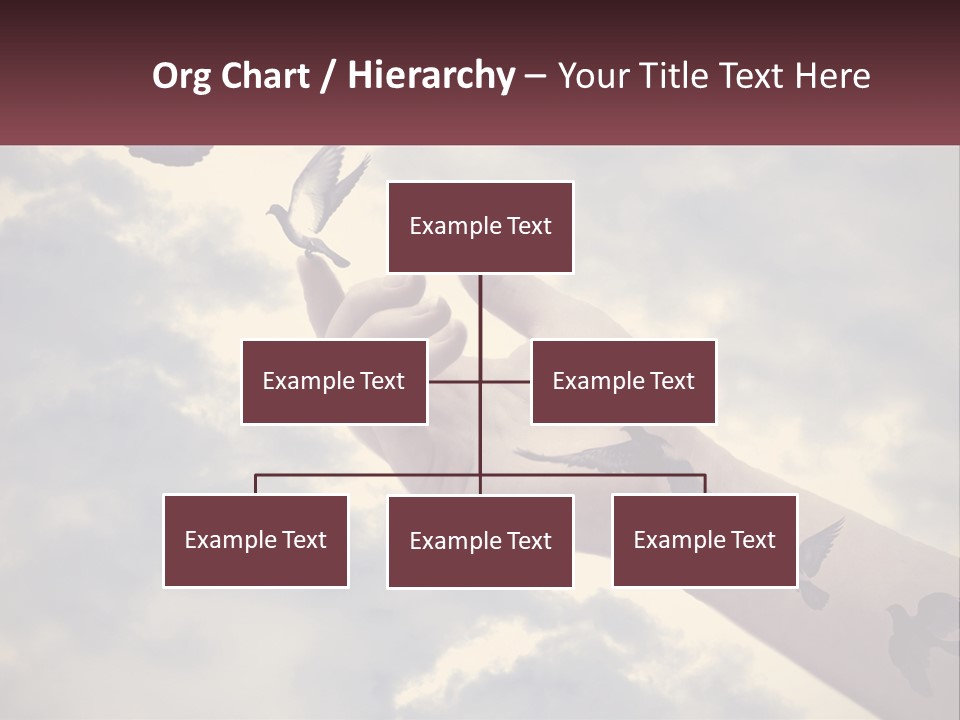 Org Chart / Hierarchy – Your Title Text Here

Example Text

Example Text

Example Text

Example Text

Example Text

Example Text